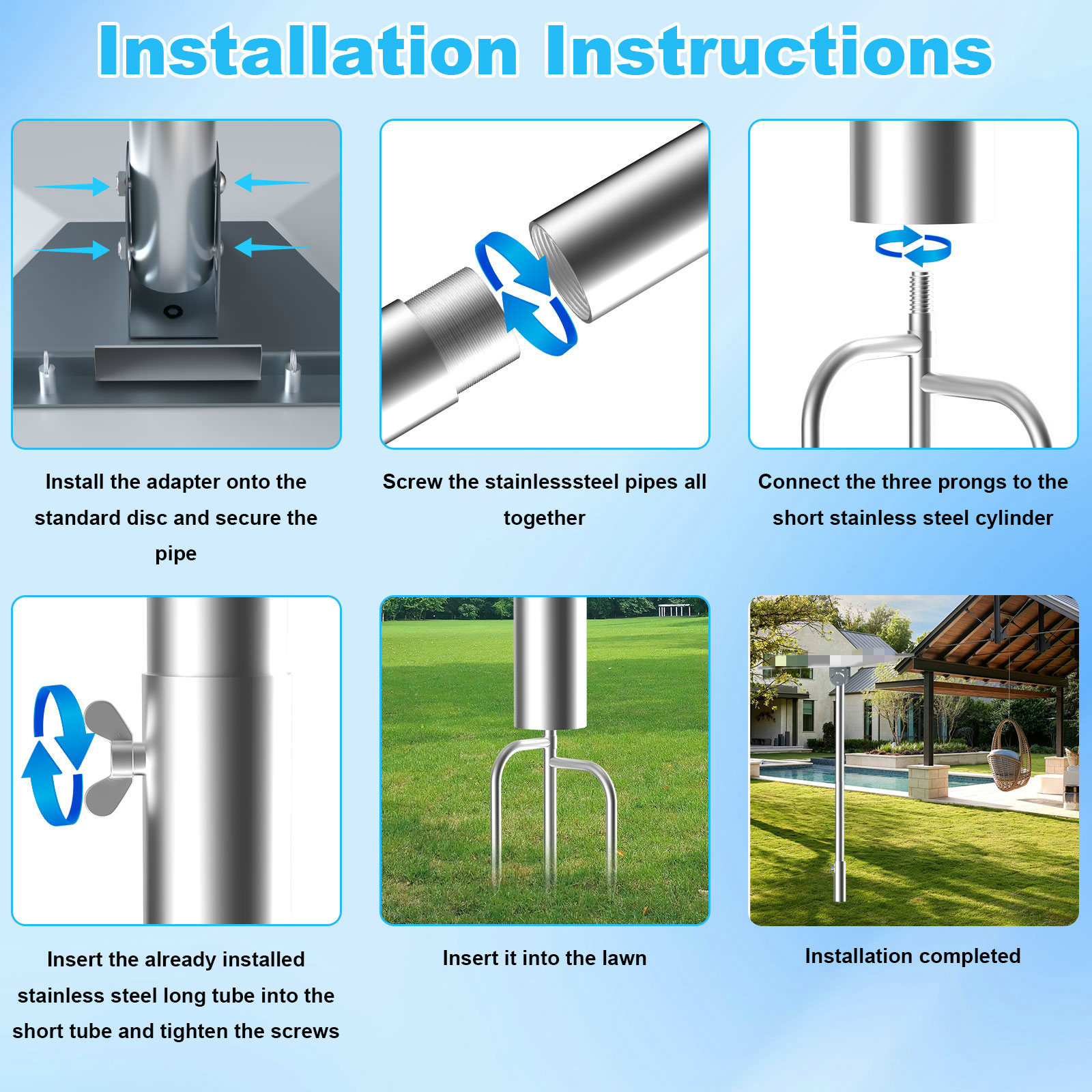 Installation Instructions

Install the adapter onto the standard disc and secure the pipe

Screw the stainlesssteel pipes all together

Connect the three prongs to the short stainless steel cylinder

Insert the already installed stainless steel long tube into the short tube and tighten the screws

Insert it into the lawn

Installation completed